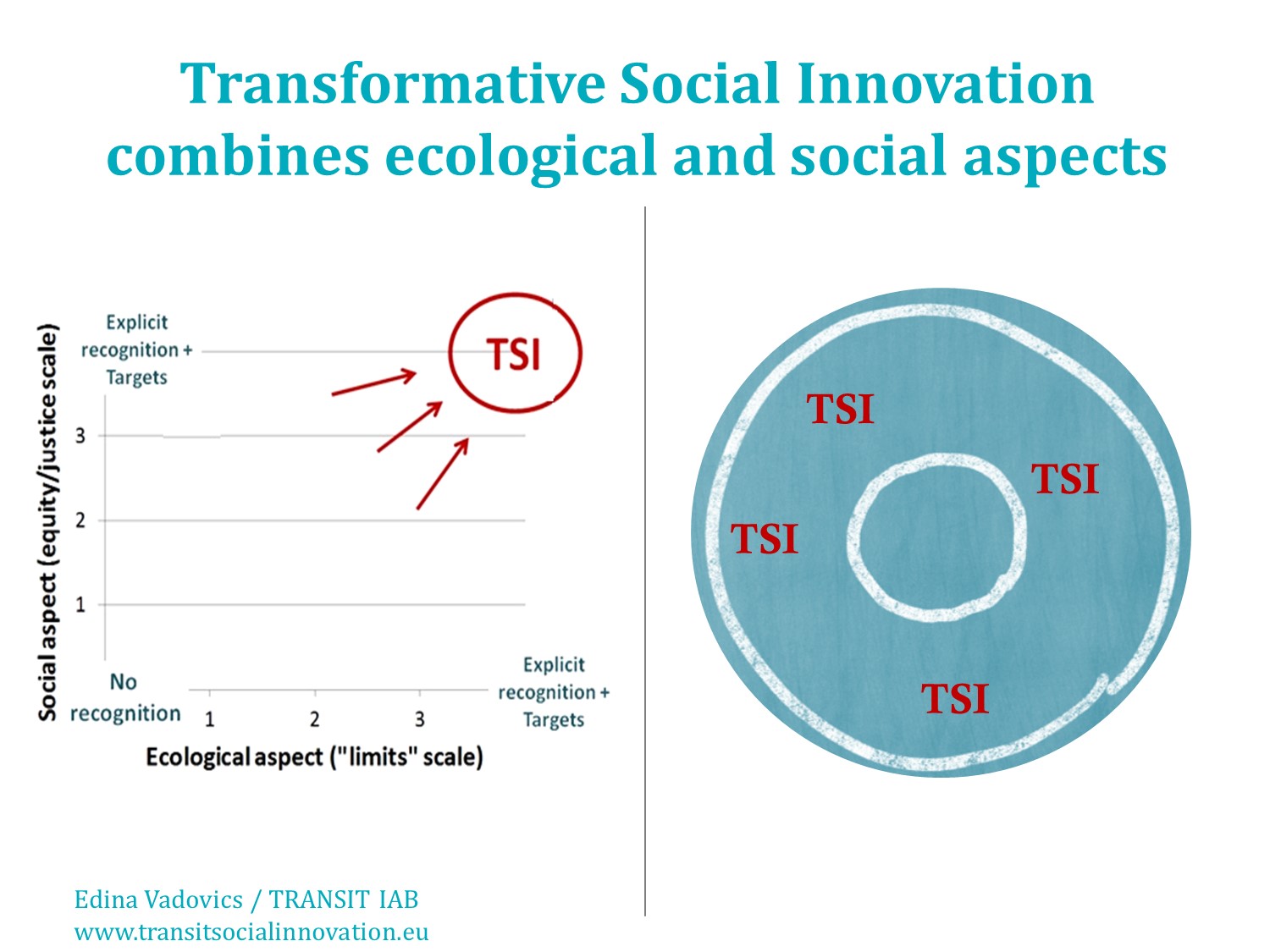 Transformative Social Innovation combines ecological and social aspects

Social aspect (equity/justice scale)

Explicit recognition + Targets

TSI

3

2

1

No recognition

1

2

3

Explicit recognition + Targets

Ecological aspect ("limits" scale)

TSI

TSI

TSI

TSI

Edina Vadovics / TRANSIT IAB
www.transitsocialinnovation.eu